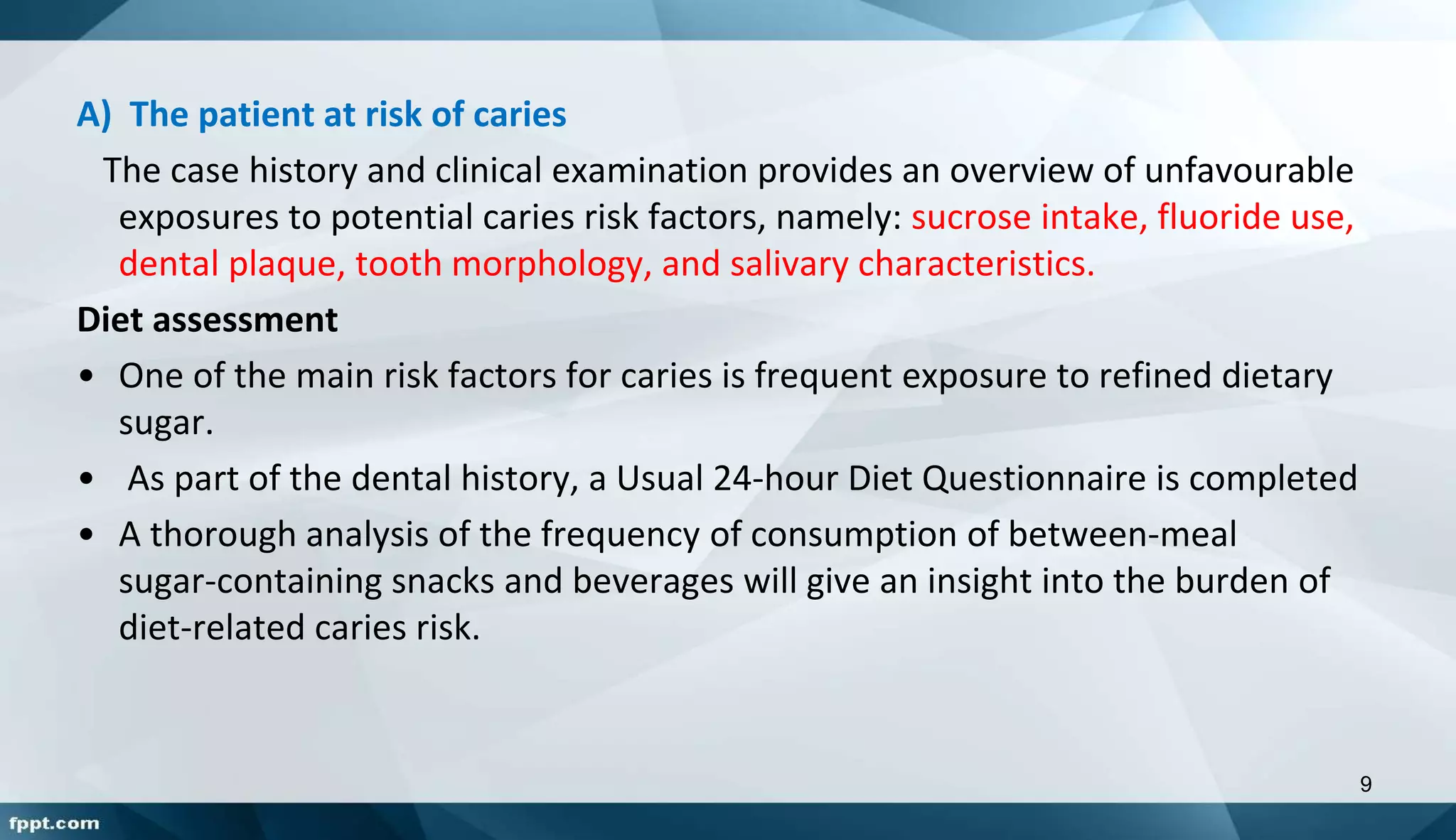 A) The patient at risk of caries

The case history and clinical examination provides an overview of unfavourable exposures to potential caries risk factors, namely: sucrose intake, fluoride use, dental plaque, tooth morphology, and salivary characteristics.

Diet assessment

• One of the main risk factors for caries is frequent exposure to refined dietary sugar.

• As part of the dental history, a Usual 24-hour Diet Questionnaire is completed

• A thorough analysis of the frequency of consumption of between-meal sugar-containing snacks and beverages will give an insight into the burden of diet-related caries risk.

9

fppt.com